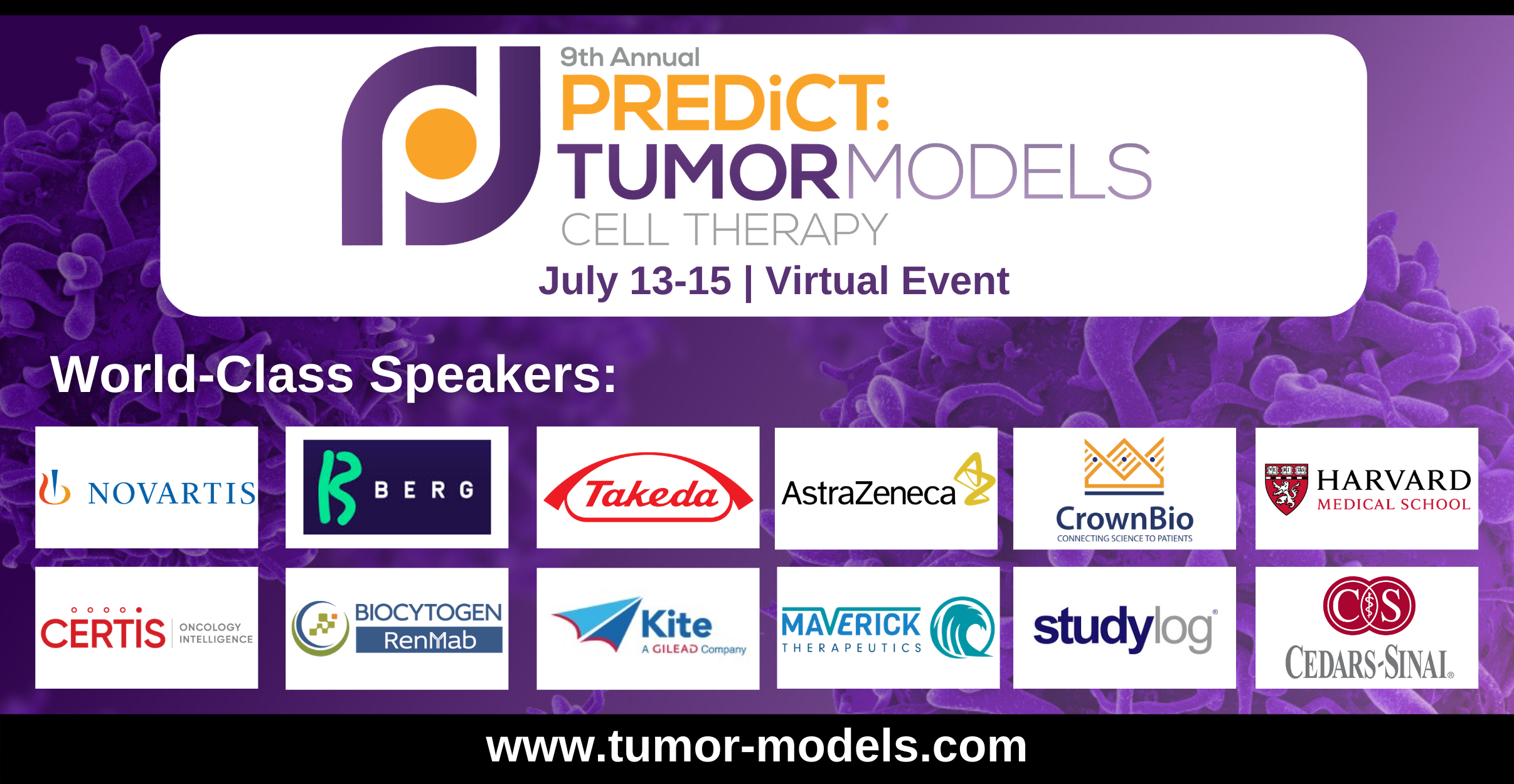 9th Annual
PREDiCT:
TUMORMODELS
CELL THERAPY
July 13-15 | Virtual Event

World-Class Speakers:

NOVARTIS
BERG
Takeda
AstraZeneca
CrownBio
CONNECTING SCIENCE TO PATIENTS
HARVARD
MEDICAL SCHOOL
CERTIS ONCOLOGY INTELLIGENCE
BIOCYTOGEN
RenMab
Kite
A GILEAD Company
MAVERICK
THERAPEUTICS
studylog
CS
CEDARS-SINAI

www.tumor-models.com